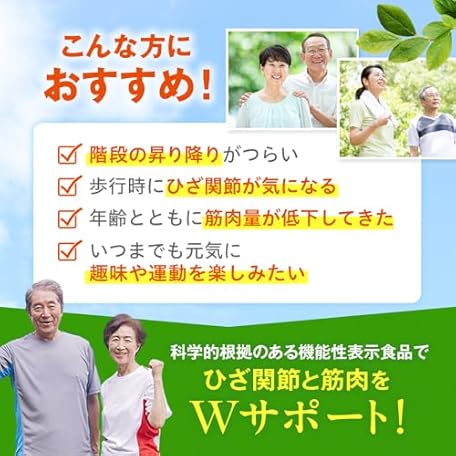 こんな方に
おすすめ！

階段の昇り降りがつらい
歩行時にひざ関節が気になる
年齢とともに筋肉量が低下してきた
いつまでも元気に
趣味や運動を楽しみたい

科学的根拠のある機能性表示食品で
ひざ関節と筋肉を
Wサポート！